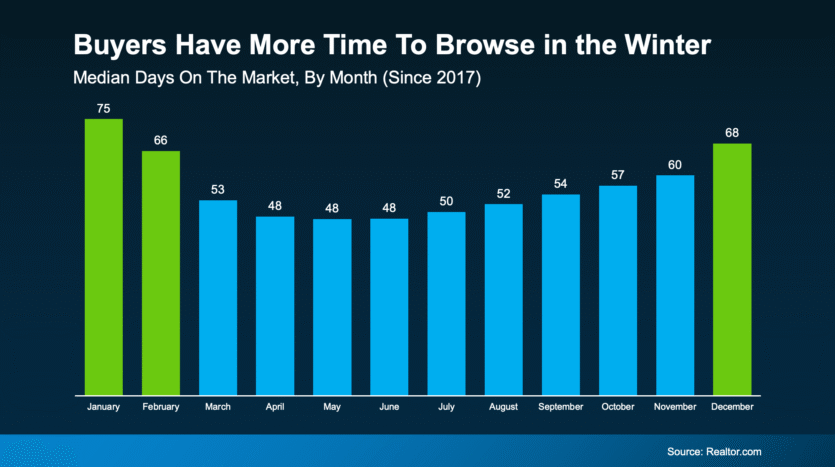 Buyers Have More Time To Browse in the Winter
Median Days On The Market, By Month (Since 2017)

75
66
53
48
48
48
50
52
54
57
60
68

January
February
March
April
May
June
July
August
September
October
November
December

Source: Realtor.com